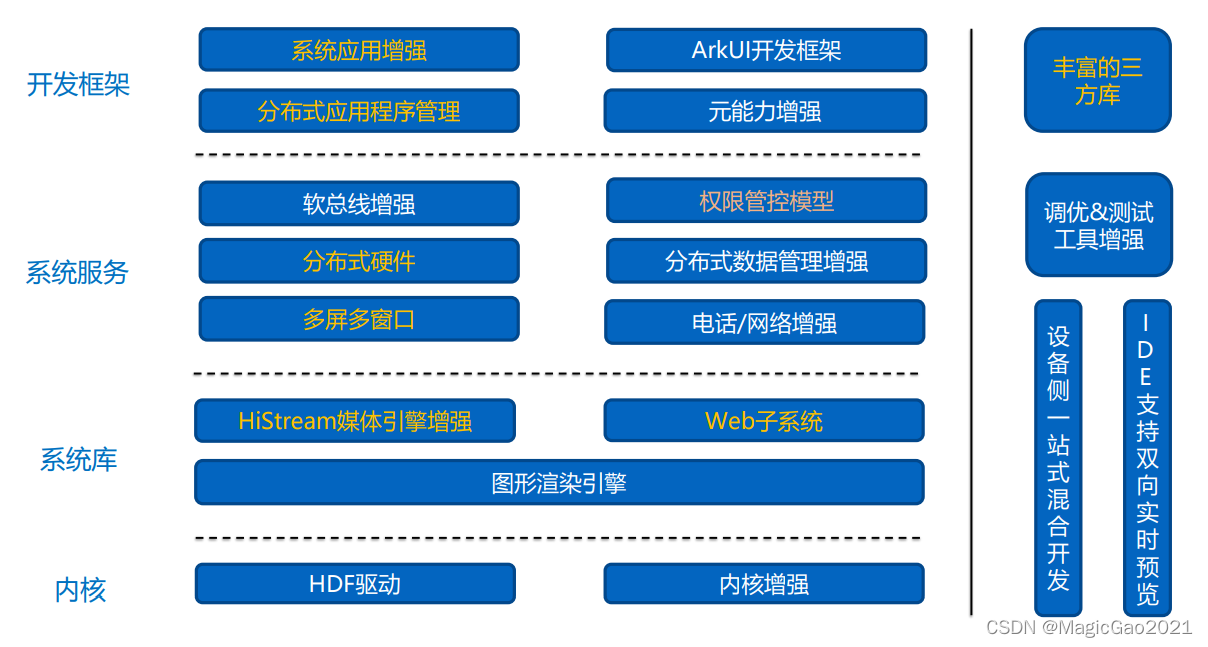 开发框架

系统应用增强

ArkUI开发框架

分布式应用程序管理

元能力增强

系统服务

软总线增强

权限管控模型

分布式硬件

分布式数据管理增强

多屏多窗口

电话/网络增强

系统库

HiStream媒体引擎增强

Web子系统

图形渲染引擎

内核

HDF驱动

内核增强

丰富的三方库

调优&测试工具增强

设备侧一站式混合开发

IDE支持双向实时预览

CSDN @MagicGao2021